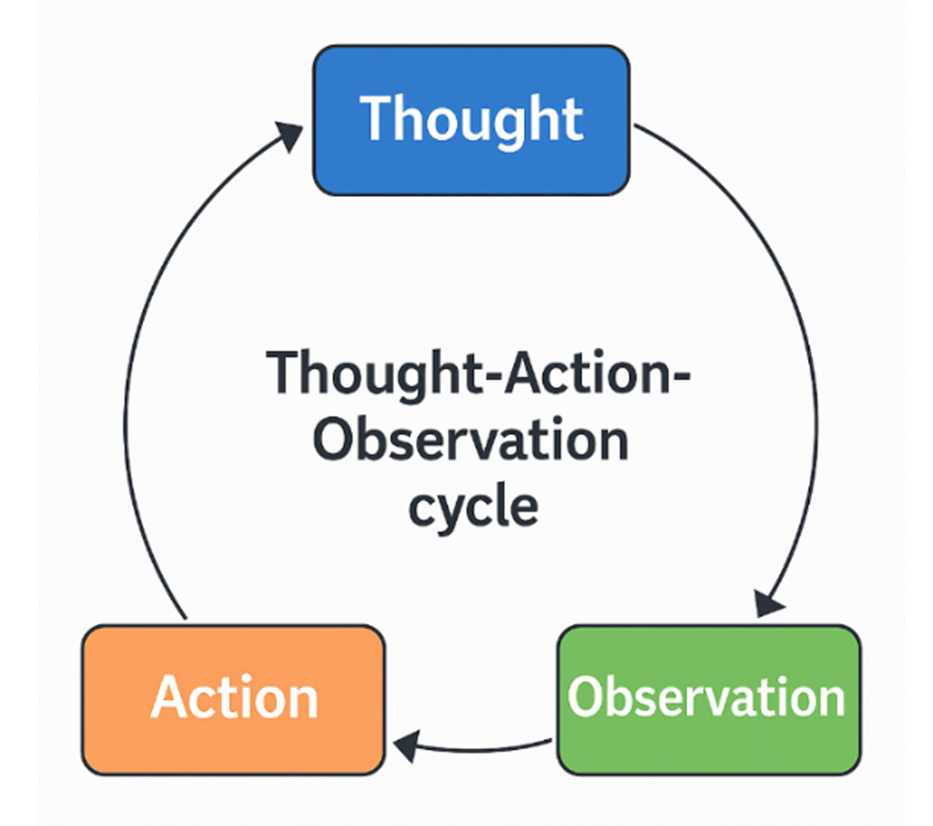 Thought

Thought-Action-Observation cycle

Action

Observation